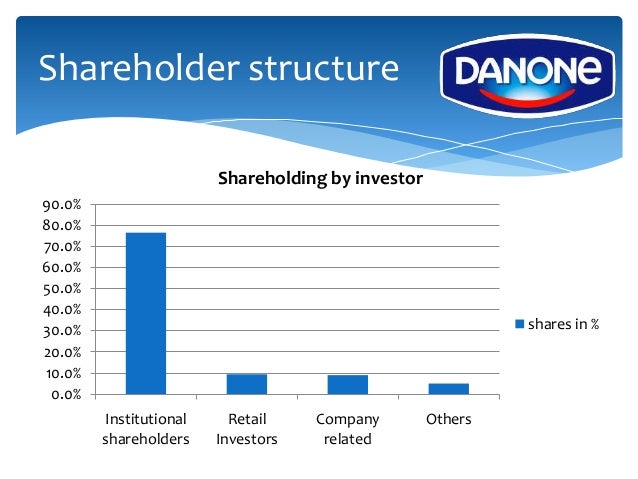 Shareholder structure

DANONE

Shareholding by investor

90.0%
80.0%
70.0%
60.0%
50.0%
40.0%
30.0%
20.0%
10.0%
0.0%

Institutional shareholders
Retail Investors
Company related
Others

shares in %